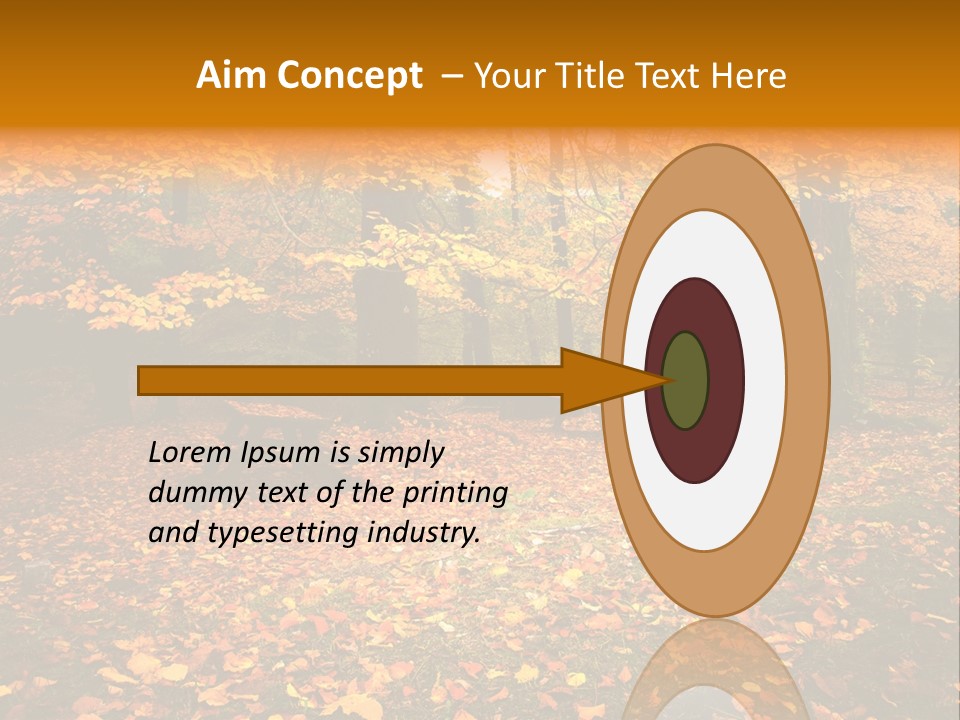 Aim Concept – Your Title Text Here

Lorem Ipsum is simply dummy text of the printing and typesetting industry.